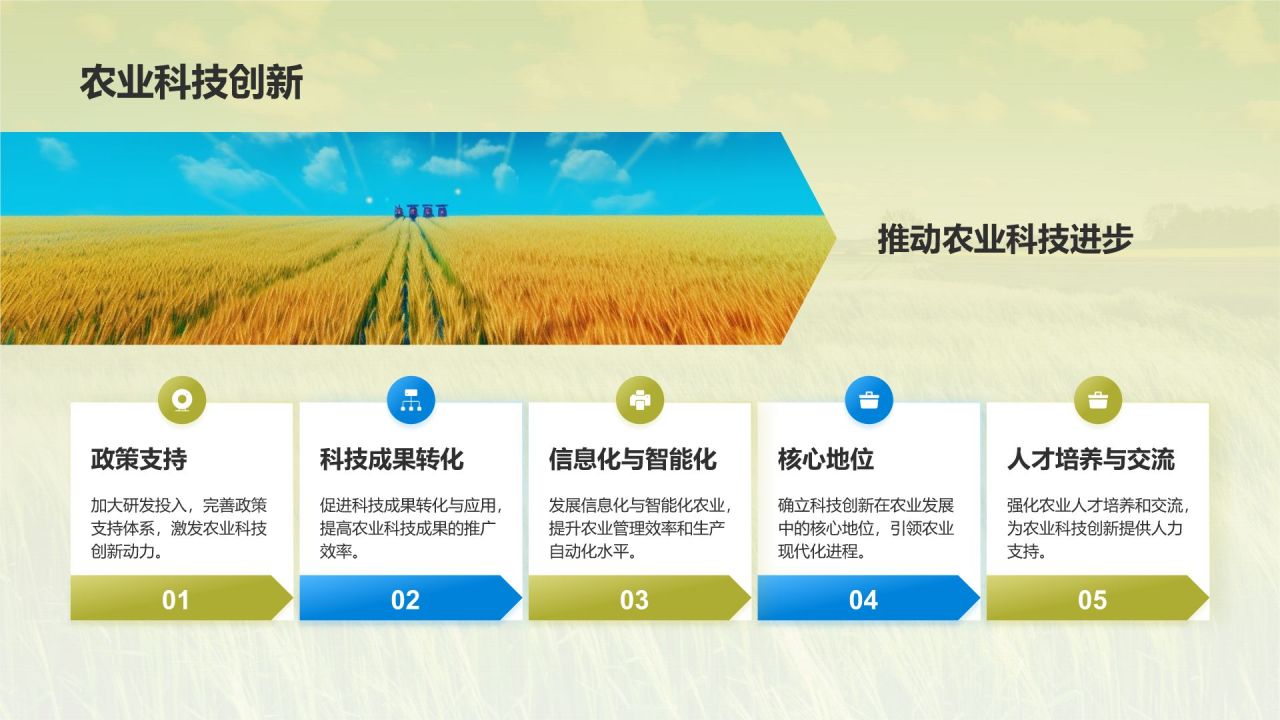 农业科技创新

推动农业科技进步

政策支持

加大研发投入，完善政策支持体系，激发农业科技创新动力。

01

科技成果转化

促进科技成果转化与应用，提高农业科技成果的推广效率。

02

信息化与智能化

发展信息化与智能化农业，提升农业管理效率和生产自动化水平。

03

核心地位

确立科技创新在农业发展中的核心地位，引领农业现代化进程。

04

人才培养与交流

强化农业人才培养和交流，为农业科技创新提供人力支持。

05